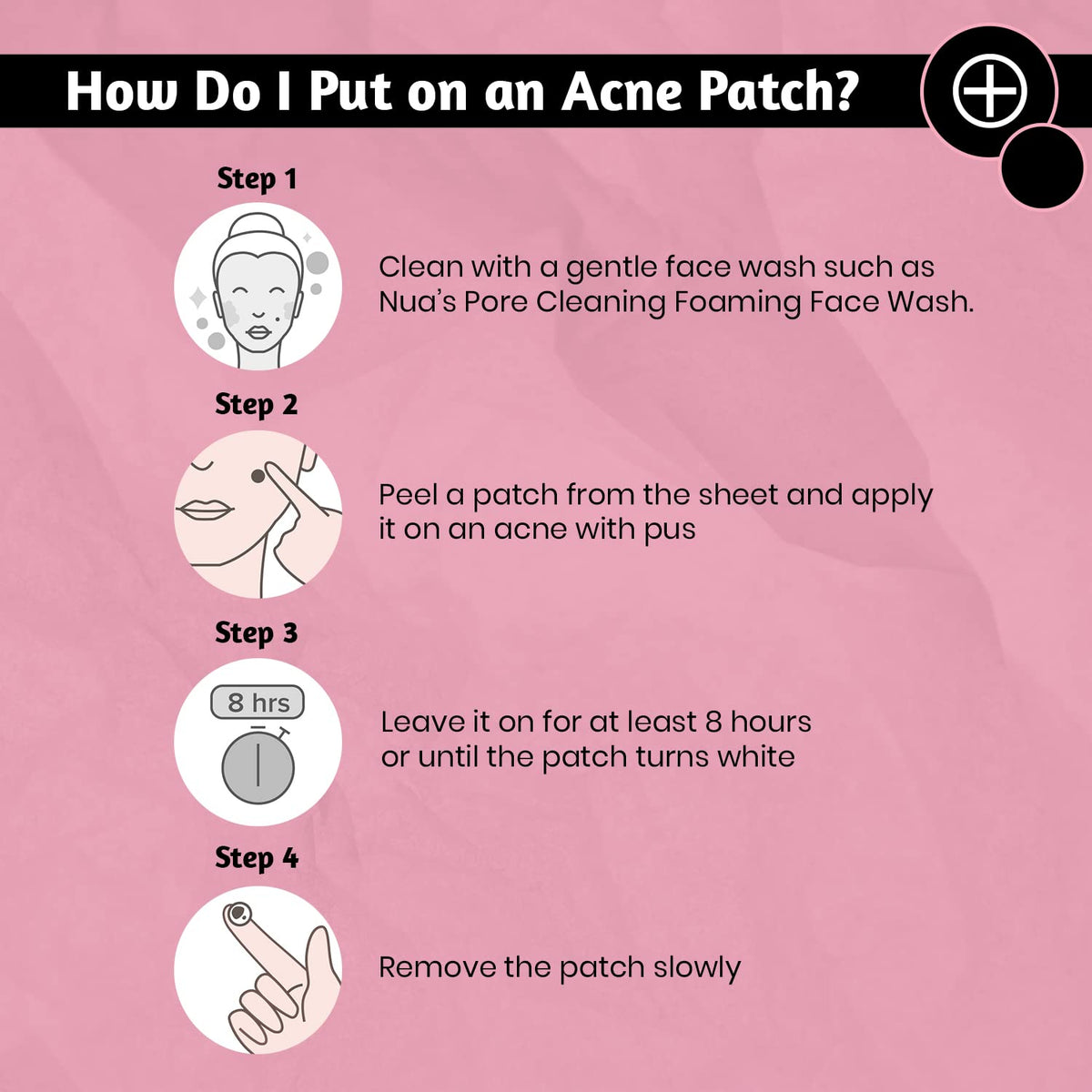 How Do I Put on an Acne Patch?

Step 1

Clean with a gentle face wash such as Nua's Pore Cleaning Foaming Face Wash.

Step 2

Peel a patch from the sheet and apply it on an acne with pus

Step 3

8 hrs

Leave it on for at least 8 hours or until the patch turns white

Step 4

Remove the patch slowly